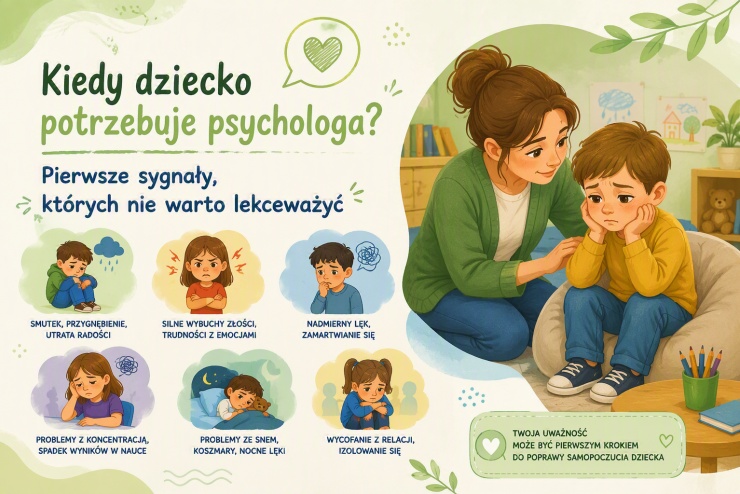 Kiedy dziecko potrzebuje psychologa?

Pierwsze sygnały, których nie warto lekceważyć

SMUTEK, PRZYGNĘBIENIE, UTRATA RADOŚCI

SILNE WYBUCHY ZŁOŚCI, TRUDNOŚCI Z EMOCJAMI

NADMIERNY LĘK, ZAMARTWIANIE SIĘ

PROBLEMY Z KONCENTRACJĄ, SPADEK WYNIKÓW W NAUCE

PROBLEMY ZE SNEM, KOSZMARY, NOCNE LĘKI

WYCOFANIE Z RELACJI, IZOLOWANIE SIĘ

TWOJA UWAŻNOŚĆ MOŻE BYĆ PIERWSZYM KROKIEM DO POPRAWY SAMOPOCZUCIA DZIECKA